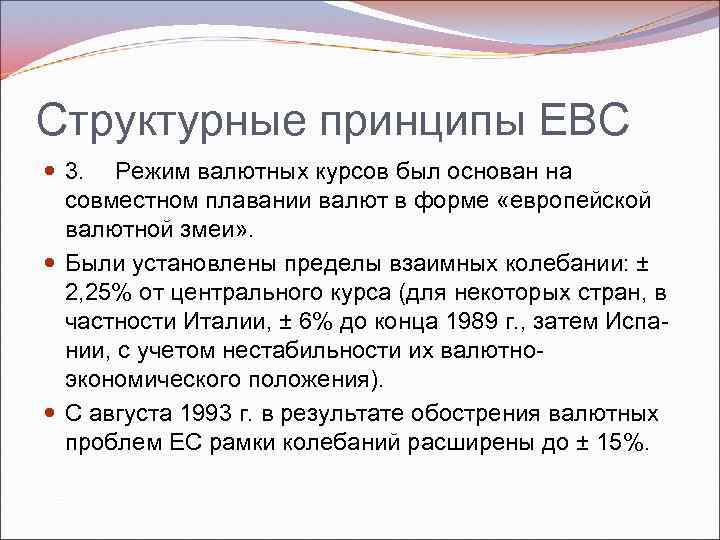 Структурные принципы ЕВС

3. Режим валютных курсов был основан на совместном плавании валют в форме «европейской валютной змеи».

Были установлены пределы взаимных колебании: ± 2,25% от центрального курса (для некоторых стран, в частности Италии, ± 6% до конца 1989 г., затем Испании, с учетом нестабильности их валютно-экономического положения).

С августа 1993 г. в результате обострения валютных проблем ЕС рамки колебаний расширены до ± 15%.